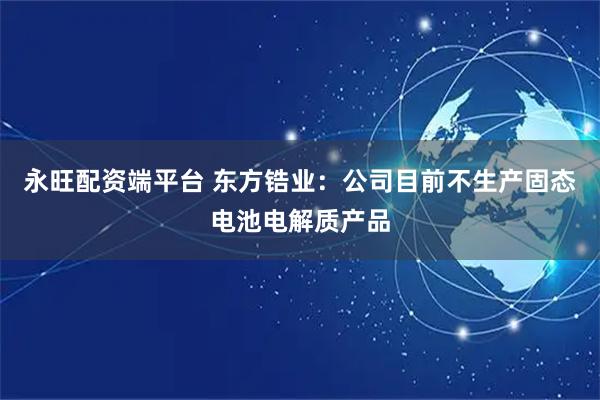 永旺配资端平台 东方锆业：公司目前不生产固态电池电解质产品